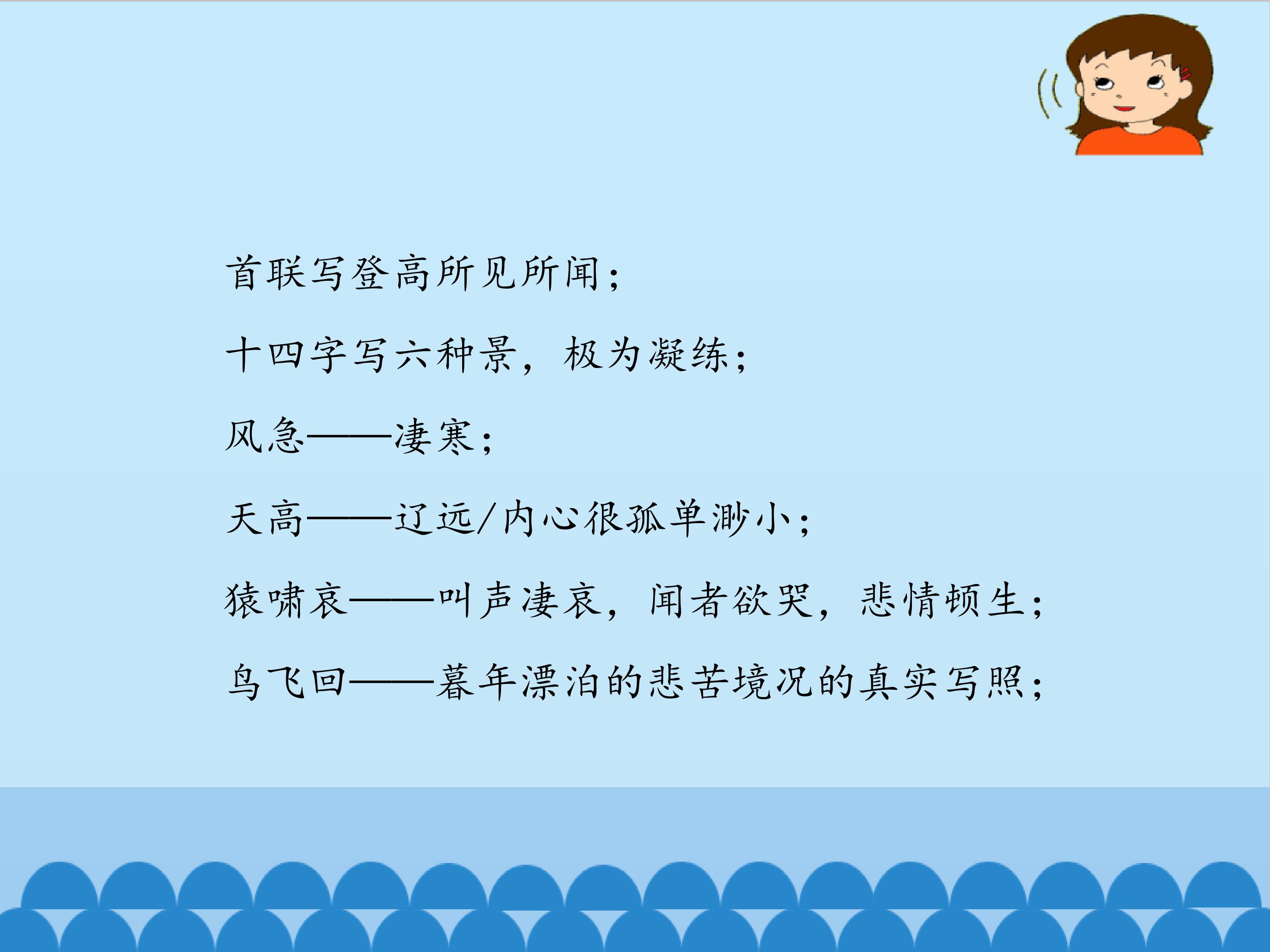 首联写登高所见所闻；

十四字写六种景，极为凝练；

风急——凄寒；

天高——辽远/内心很孤单渺小；

猿啸哀——叫声凄哀，闻者欲哭，悲情顿生；

鸟飞回——暮年漂泊的悲苦境况的真实写照；